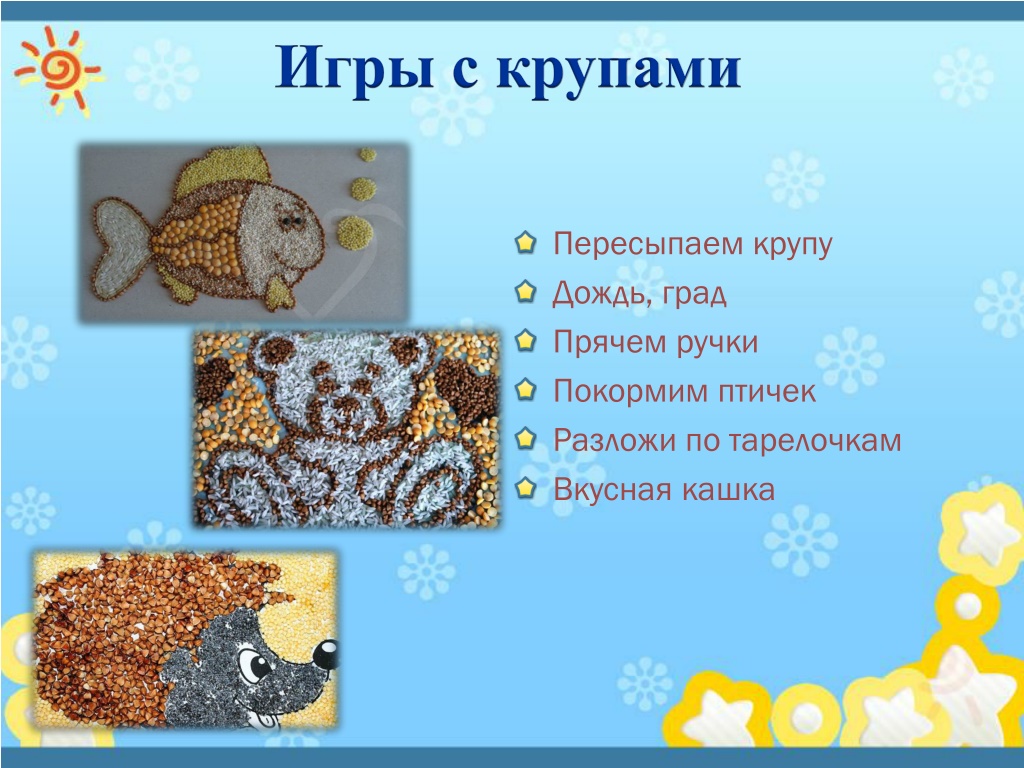 Игры с крупами

Пересыпаем крупу
Дождь, град
Прячем ручки
Покормим птичек
Разложи по тарелочкам
Вкусная кашка